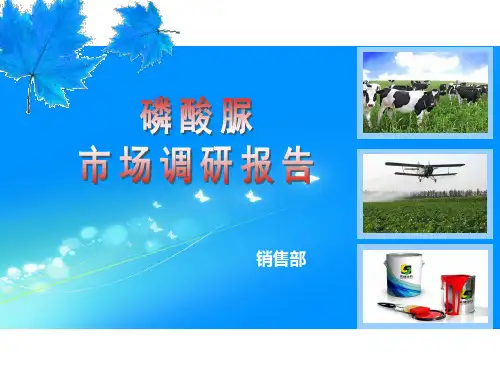 磷酸脲
市场调研报告

销售部